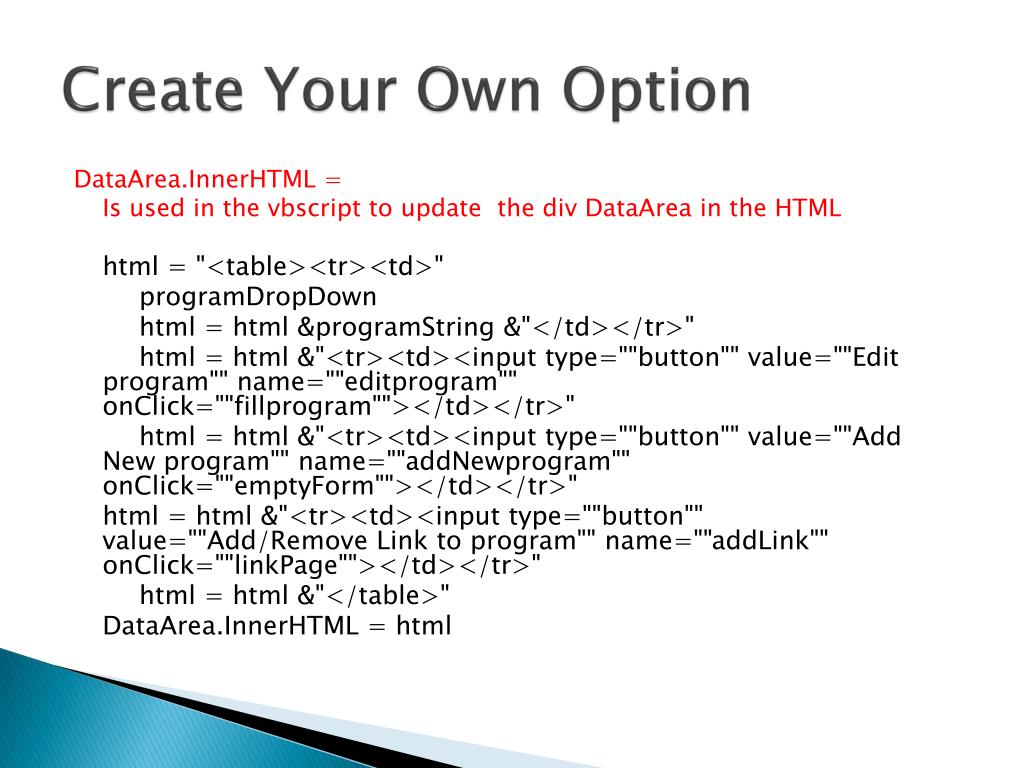 Create Your Own Option

DataArea.InnerHTML =
Is used in the vbscript to update the div DataArea in the HTML

html = "<table><tr><td>"
programDropDown
html = html &programString &"</td></tr>"
html = html &"<tr><td><input type=""button"" value=""Edit program"" name=""editprogram"" onClick=""fillprogram""></td></tr>"
html = html &"<tr><td><input type=""button"" value=""Add New program"" name=""addNewprogram"" onClick=""emptyForm""></td></tr>"
html = html &"<tr><td><input type=""button"" value=""Add/Remove Link to program"" name=""addLink"" onClick=""linkPage""></td></tr>"
html = html &"</table>"
DataArea.InnerHTML = html